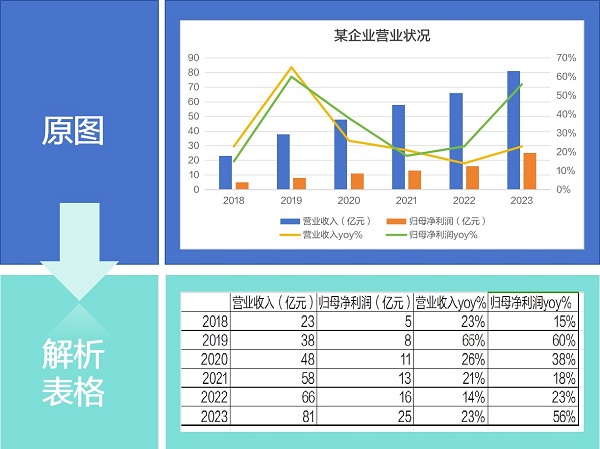 原图

某企业营业状况

90
80
70
60
50
40
30
20
10
0

70%
60%
50%
40%
30%
20%
10%
0%

2018 2019 2020 2021 2022 2023

营业收入（亿元） 归母净利润（亿元）
营业收入yoy% 归母净利润yoy%

解析表格

| | 营业收入（亿元） | 归母净利润（亿元） | 营业收入yoy% | 归母净利润yoy% |
|---|---|---|---|---|
| 2018 | 23 | 5 | 23% | 15% |
| 2019 | 38 | 8 | 65% | 60% |
| 2020 | 48 | 11 | 26% | 38% |
| 2021 | 58 | 13 | 21% | 18% |
| 2022 | 66 | 16 | 14% | 23% |
| 2023 | 81 | 25 | 23% | 56% |